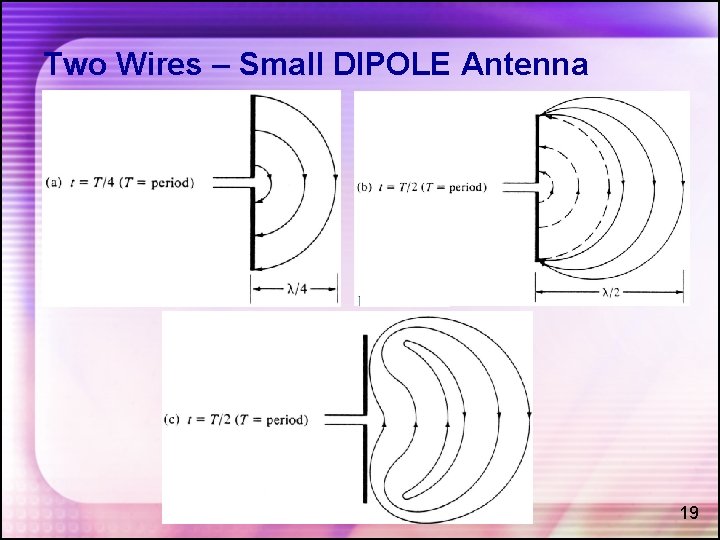 Two Wires – Small DIPOLE Antenna

(a) $t = T/4$ ($T$ = period)

$\lambda/4$

(b) $t = T/2$ ($T$ = period)

$\lambda/2$

(c) $t = T/2$ ($T$ = period)

19